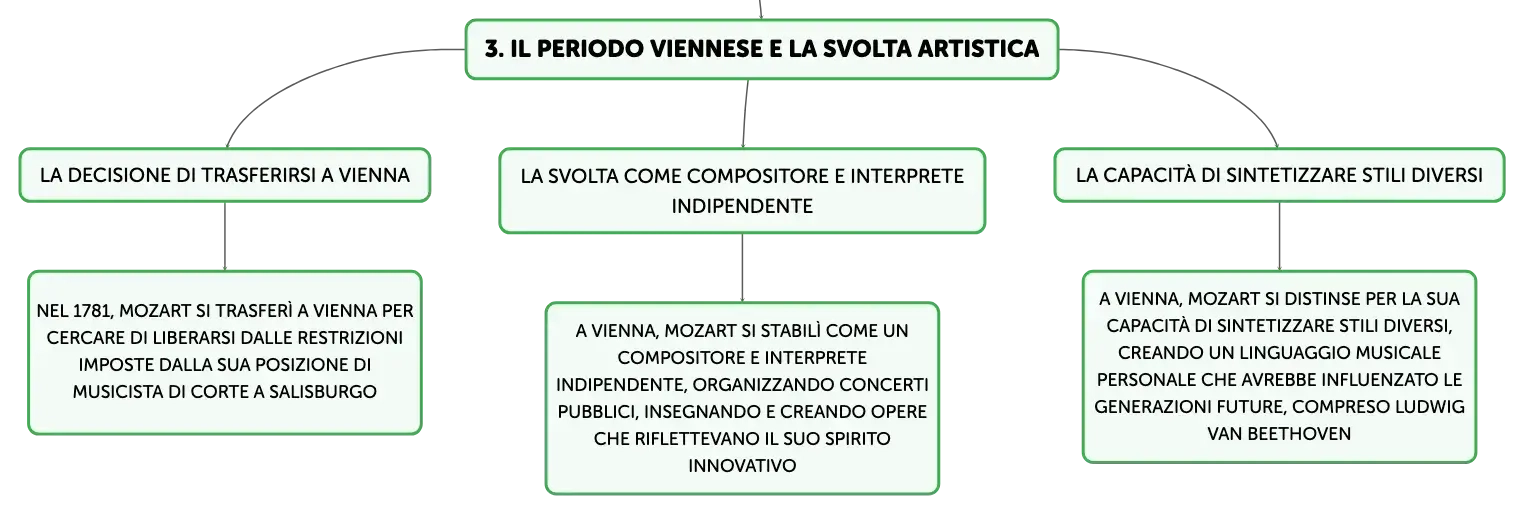 3. IL PERIODO VIENNESE E LA SVOLTA ARTISTICA

LA DECISIONE DI TRASFERIRSI A VIENNA

NEL 1781, MOZART SI TRASFERÌ A VIENNA PER CERCARE DI LIBERARSI DALLE RESTRIZIONI IMPOSTE DALLA SUA POSIZIONE DI MUSICISTA DI CORTE A SALISBURGO

LA SVOLTA COME COMPOSITORE E INTERPRETE INDIPENDENTE

A VIENNA, MOZART SI STABILÌ COME UN COMPOSITORE E INTERPRETE INDIPENDENTE, ORGANIZZANDO CONCERTI PUBBLICI, INSEGNANDO E CREANDO OPERE CHE RIFLETTEVANO IL SUO SPIRITO INNOVATIVO

LA CAPACITÀ DI SINTETIZZARE STILI DIVERSI

A VIENNA, MOZART SI DISTINSE PER LA SUA CAPACITÀ DI SINTETIZZARE STILI DIVERSI, CREANDO UN LINGUAGGIO MUSICALE PERSONALE CHE AVREBBE INFLUENZATO LE GENERAZIONI FUTURE, COMPRESO LUDWIG VAN BEETHOVEN